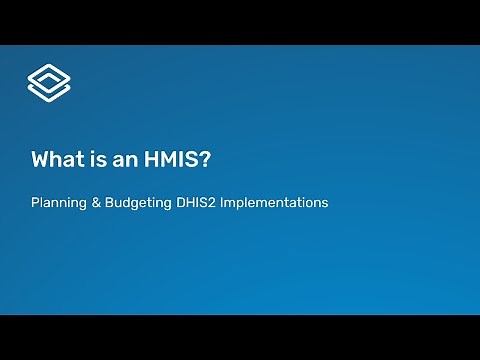 What is an HMIS?

Planning & Budgeting DHIS2 Implementations